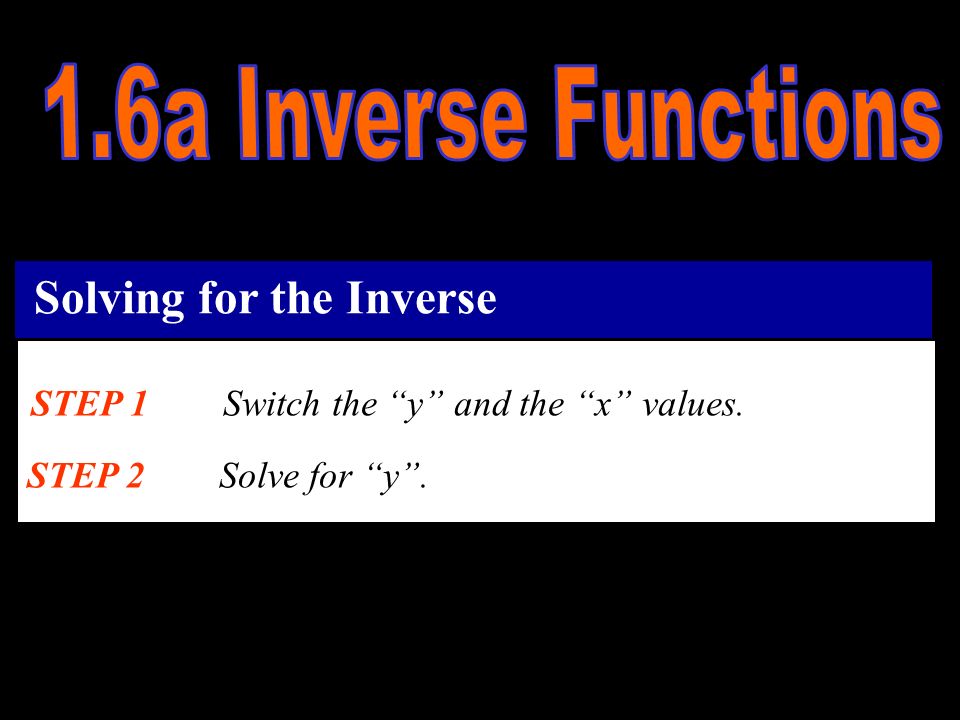 1.6a Inverse Functions

Solving for the Inverse

STEP 1 Switch the “y” and the “x” values.

STEP 2 Solve for “y”.